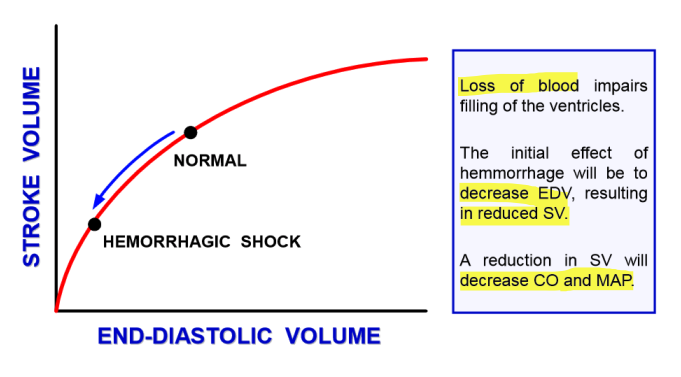 STROKE VOLUME

NORMAL

HEMORRHAGIC SHOCK

END-DIASTOLIC VOLUME

Loss of blood impairs filling of the ventricles.

The initial effect of hemmorrhage will be to decrease EDV, resulting in reduced SV.

A reduction in SV will decrease CO and MAP.